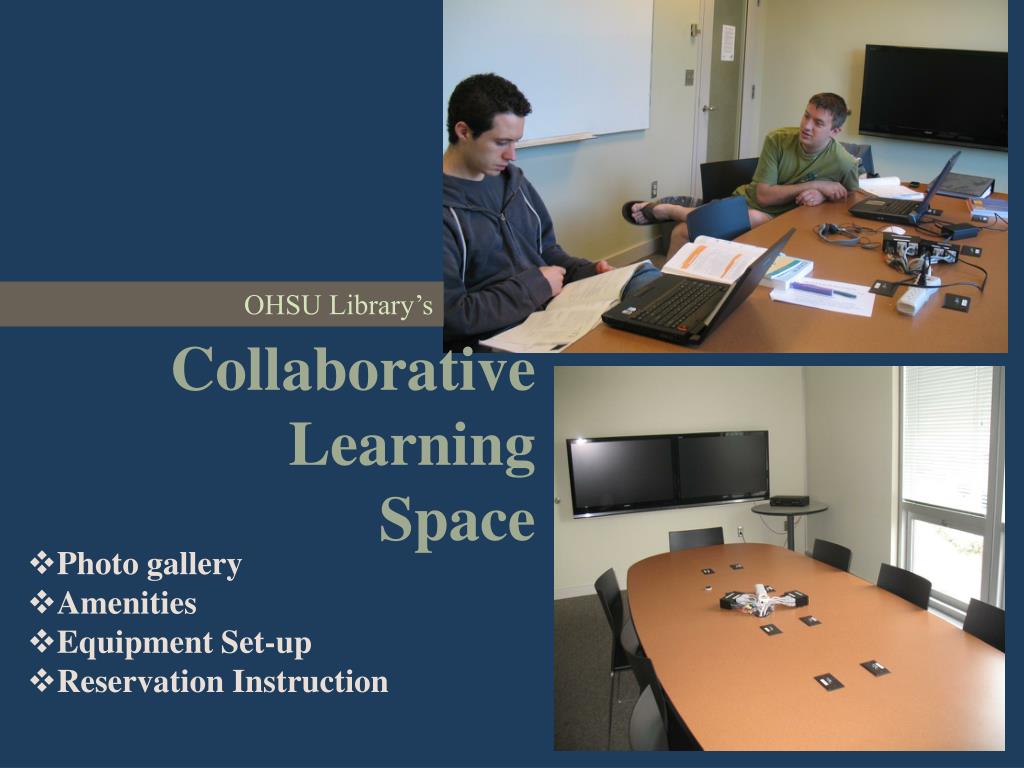 OHSU Library's

Collaborative Learning Space

❖Photo gallery
❖Amenities
❖Equipment Set-up
❖Reservation Instruction